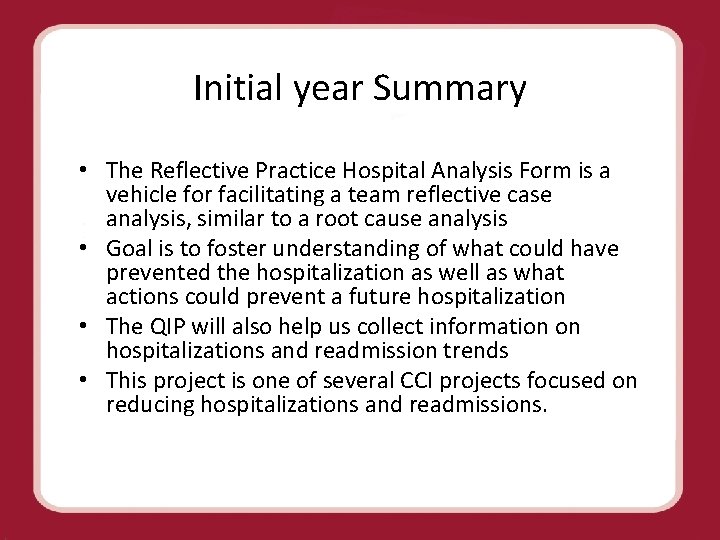 Initial year Summary

• The Reflective Practice Hospital Analysis Form is a vehicle for facilitating a team reflective case analysis, similar to a root cause analysis
• Goal is to foster understanding of what could have prevented the hospitalization as well as what actions could prevent a future hospitalization
• The QIP will also help us collect information on hospitalizations and readmission trends
• This project is one of several CCI projects focused on reducing hospitalizations and readmissions.